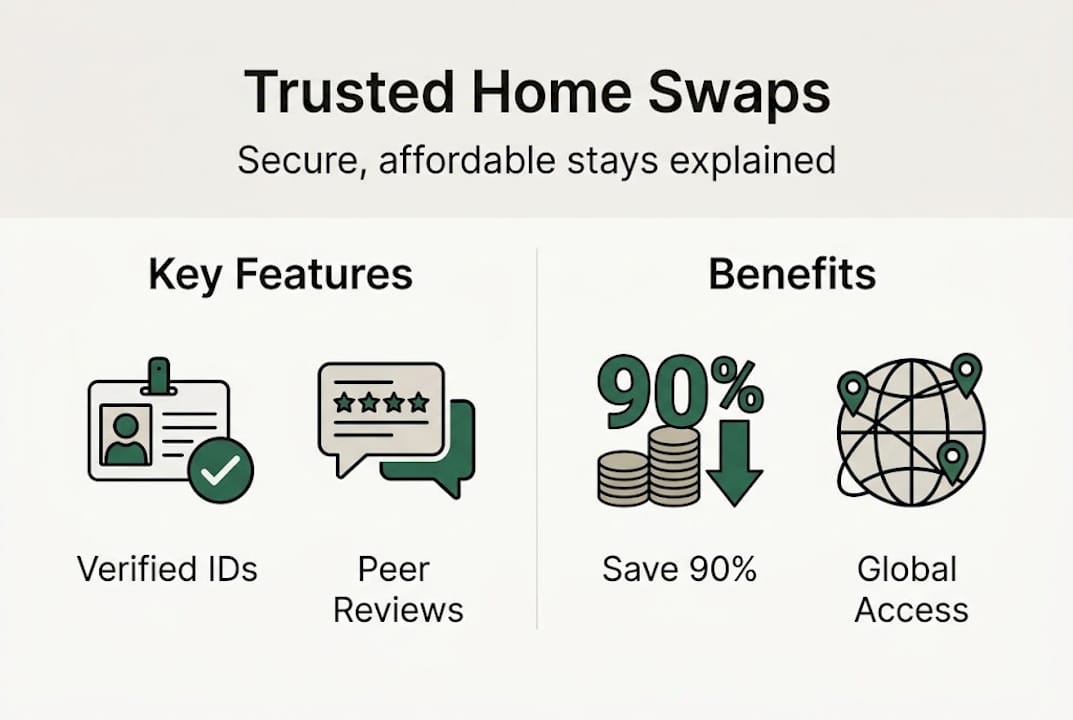 Trusted Home Swaps

Secure, affordable stays explained

Key Features

Verified IDs

Peer Reviews

Benefits

90%

Save 90%

Global Access